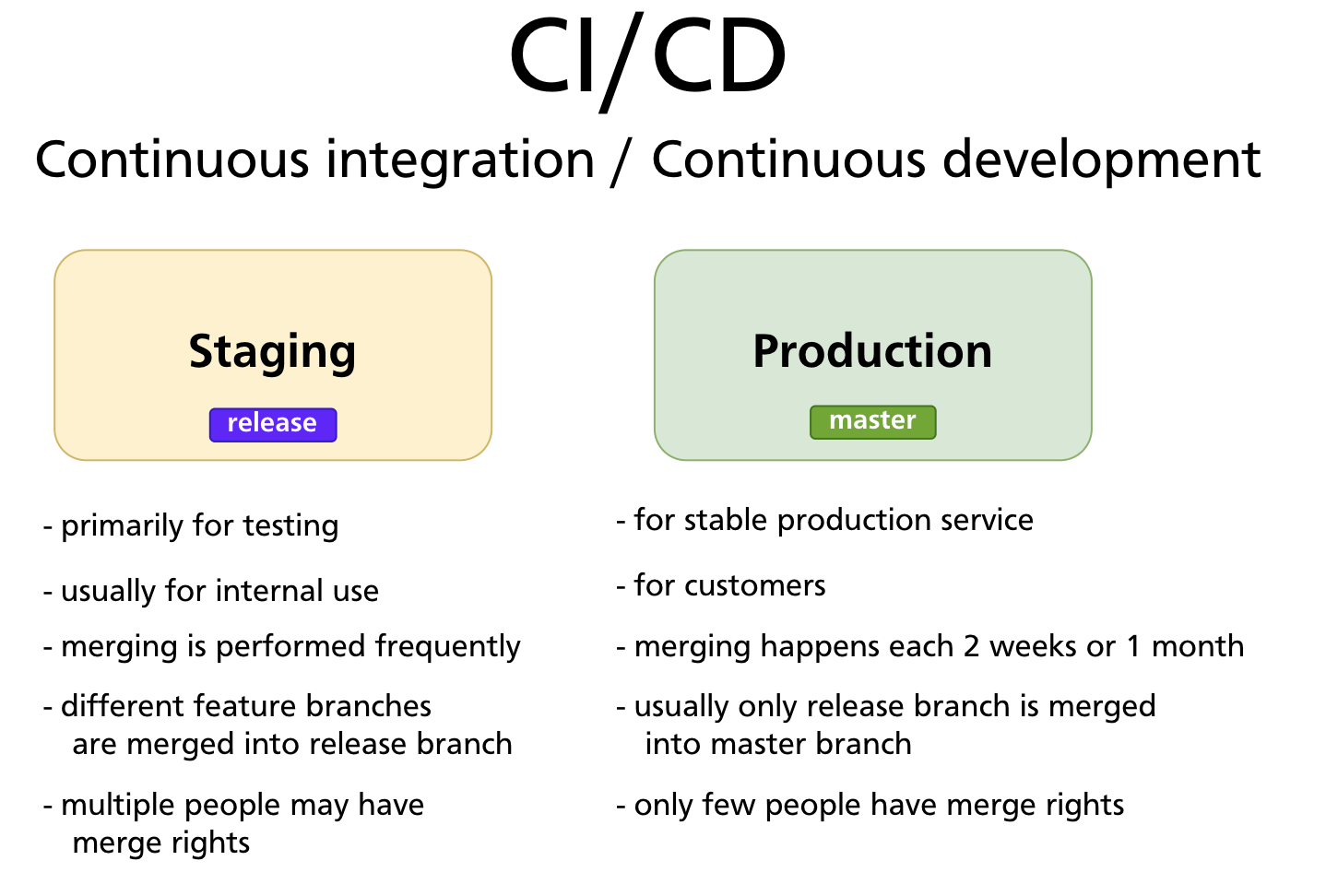 CI/CD

Continuous integration / Continuous development

Staging

release

- primarily for testing

- usually for internal use

- merging is performed frequently

- different feature branches are merged into release branch

- multiple people may have merge rights

Production

master

- for stable production service

- for customers

- merging happens each 2 weeks or 1 month

- usually only release branch is merged into master branch

- only few people have merge rights